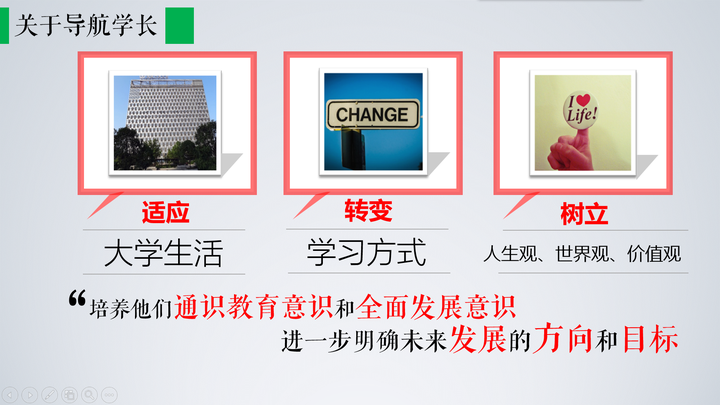 关于导航学长

CHANGE

I ♥ Life!

适应
大学生活

转变
学习方式

树立
人生观、世界观、价值观

“培养他们通识教育意识和全面发展意识
进一步明确未来发展的方向和目标